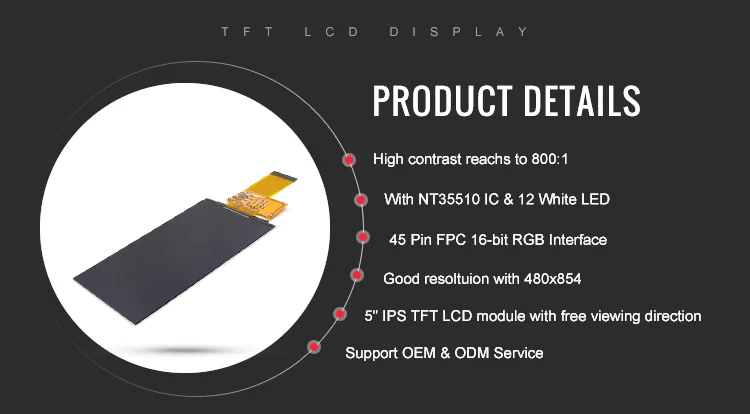 TFT LCD DISPLAY

PRODUCT DETAILS

High contrast reachs to 800:1

With NT35510 IC & 12 White LED

45 Pin FPC 16-bit RGB Interface

Good resoltuion with 480x854

5" IPS TFT LCD module with free viewing direction

Support OEM & ODM Service